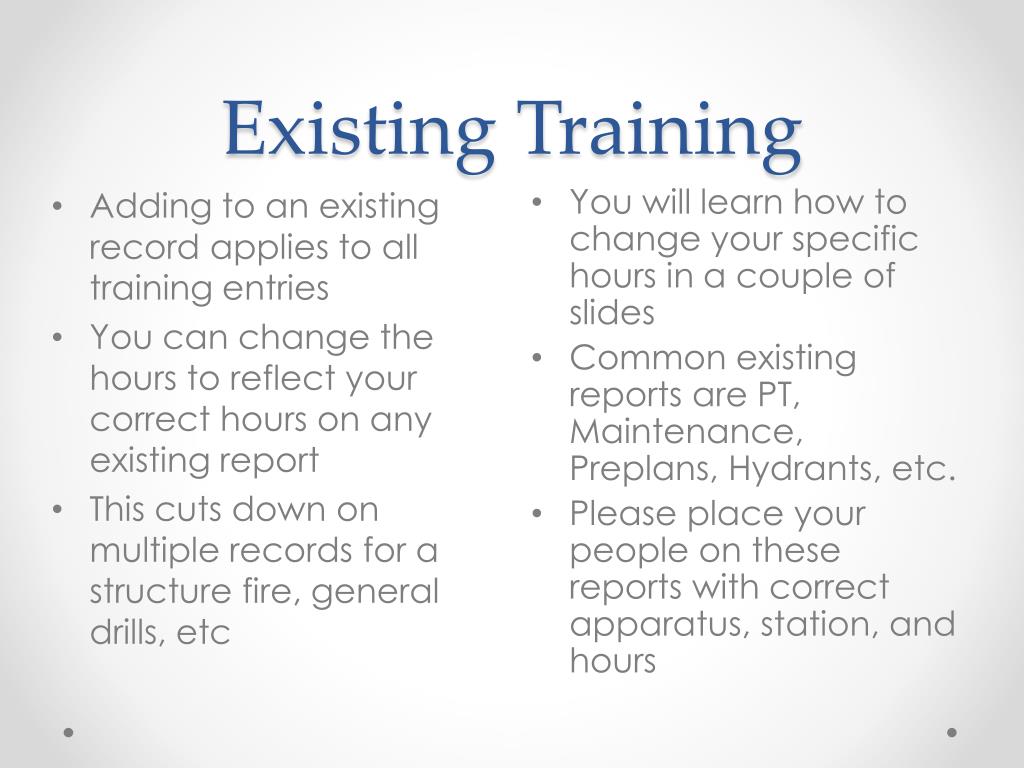 Existing Training

• Adding to an existing record applies to all training entries
• You can change the hours to reflect your correct hours on any existing report
• This cuts down on multiple records for a structure fire, general drills, etc

• You will learn how to change your specific hours in a couple of slides
• Common existing reports are PT, Maintenance, Preplans, Hydrants, etc.
• Please place your people on these reports with correct apparatus, station, and hours